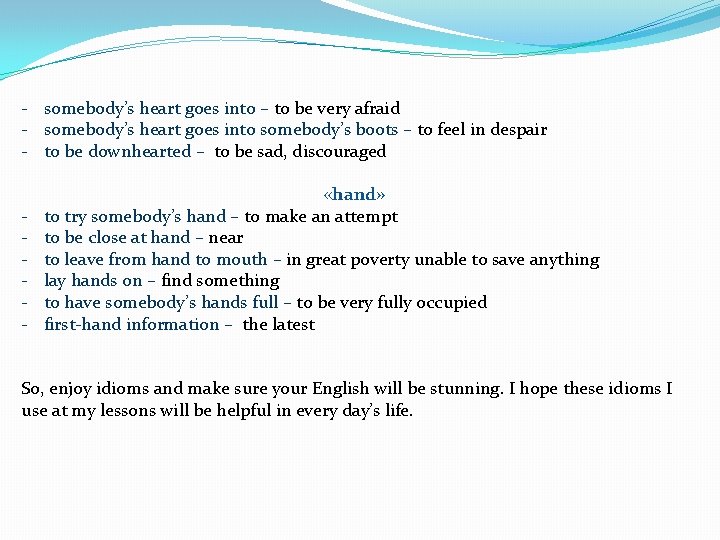 - somebody's heart goes into – to be very afraid
- somebody's heart goes into somebody's boots – to feel in despair
- to be downhearted – to be sad, discouraged

«hand»
- to try somebody's hand – to make an attempt
- to be close at hand – near
- to leave from hand to mouth – in great poverty unable to save anything
- lay hands on – find something
- to have somebody's hands full – to be very fully occupied
- first-hand information – the latest

So, enjoy idioms and make sure your English will be stunning. I hope these idioms I use at my lessons will be helpful in every day's life.